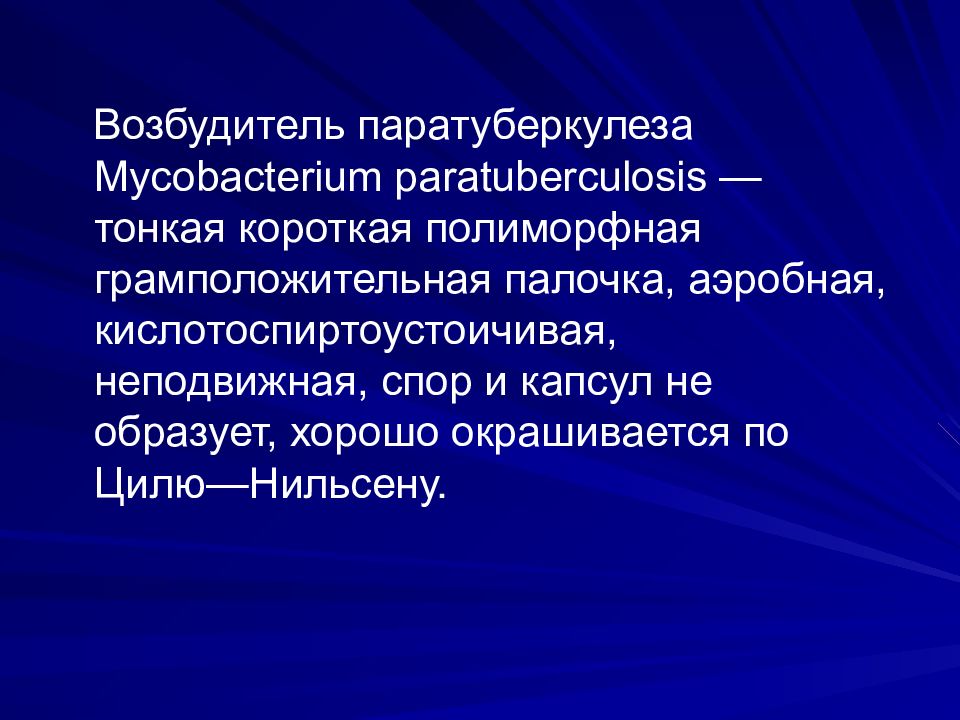 Возбудитель паратуберкулеза Mycobacterium paratuberculosis — тонкая короткая полиморфная грамположительная палочка, аэробная, кислотоспиртоустоичивая, неподвижная, спор и капсул не образует, хорошо окрашивается по Цилю—Нильсену.